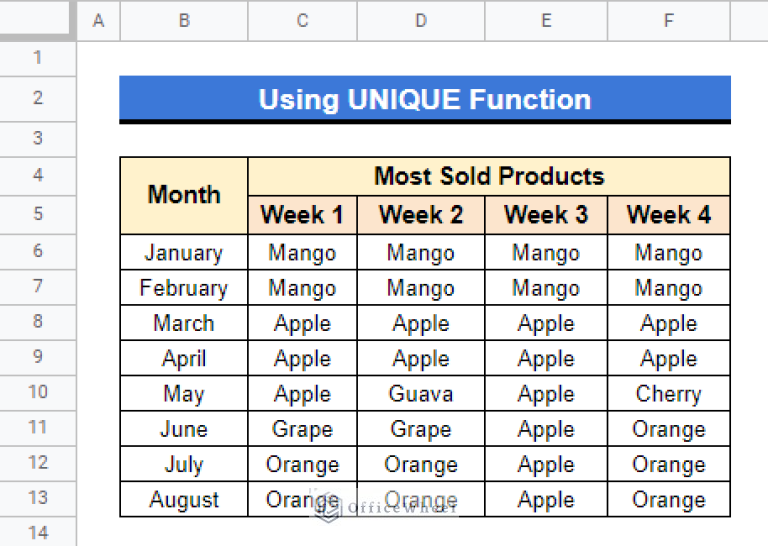 | | A | B | C | D | E | F |
|---|---|---|---|---|---|---|
| 1 | | | | | | |
| 2 | | Using UNIQUE Function | | | | |
| 3 | | | | | | |
| 4 | | Month | Most Sold Products | | | |
| 5 | | | Week 1 | Week 2 | Week 3 | Week 4 |
| 6 | | January | Mango | Mango | Mango | Mango |
| 7 | | February | Mango | Mango | Mango | Mango |
| 8 | | March | Apple | Apple | Apple | Apple |
| 9 | | April | Apple | Apple | Apple | Apple |
| 10 | | May | Apple | Guava | Apple | Cherry |
| 11 | | June | Grape | Grape | Apple | Orange |
| 12 | | July | Orange | Orange | Apple | Orange |
| 13 | | August | Orange | Orange | Apple | Orange |
| 14 | | | | | | |

OfficeWheel